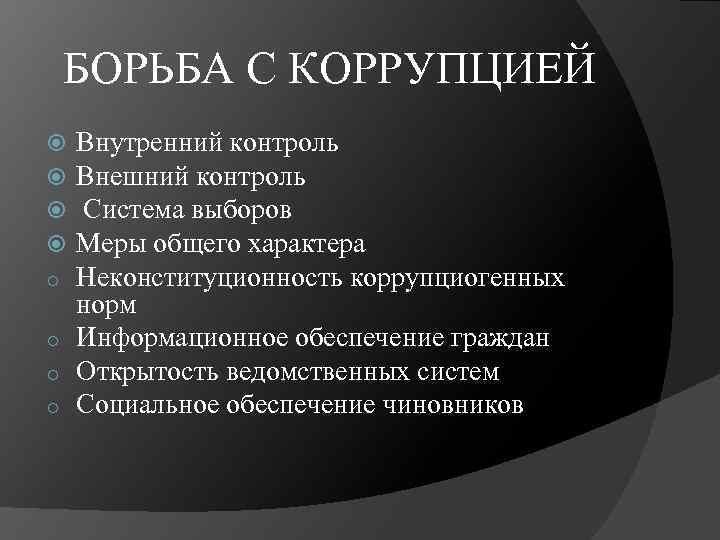 БОРЬБА С КОРРУПЦИЕЙ

Внутренний контроль
Внешний контроль
Система выборов
Меры общего характера
Неконституционность коррупциогенных норм
Информационное обеспечение граждан
Открытость ведомственных систем
Социальное обеспечение чиновников